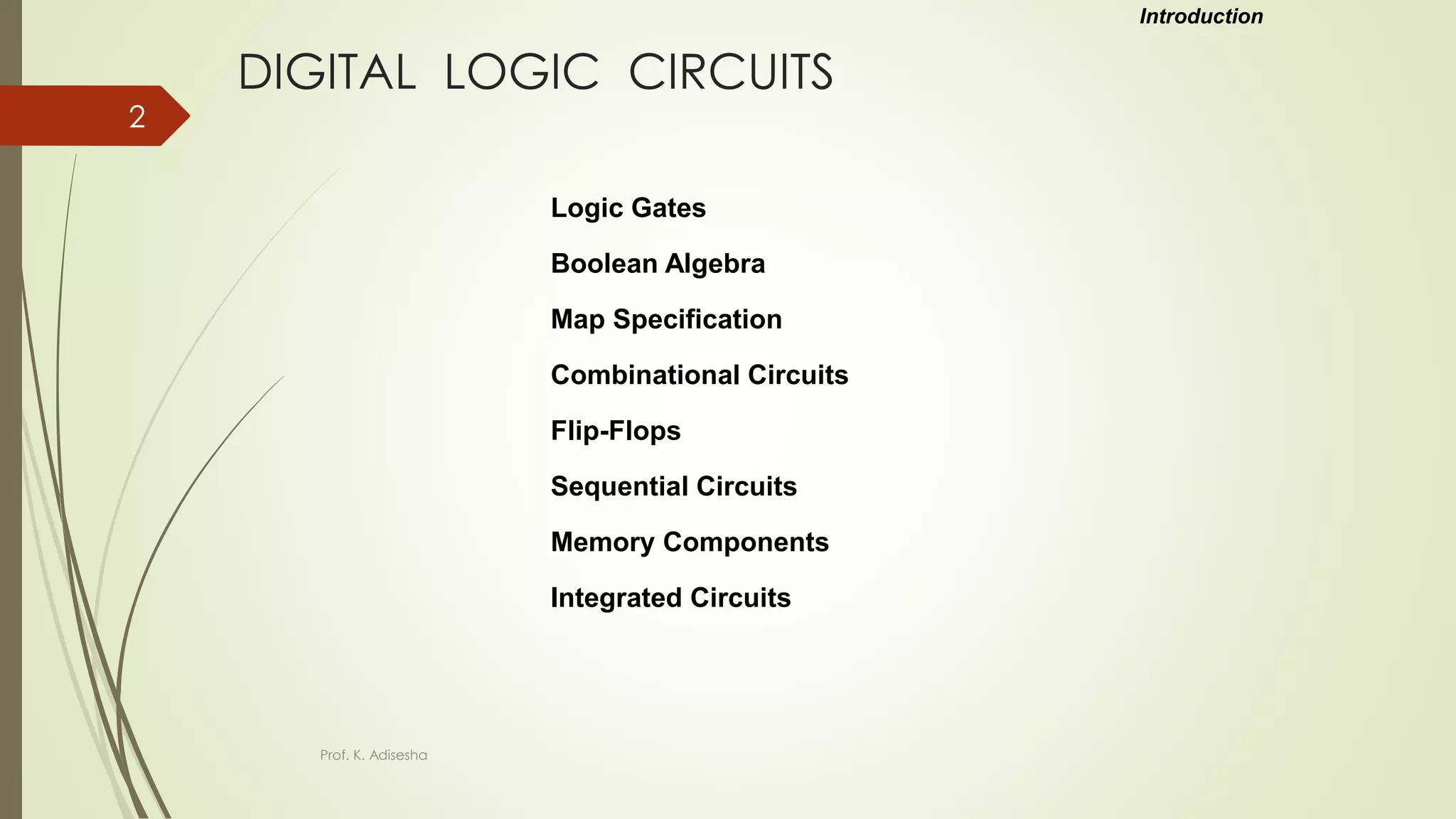 Introduction

DIGITAL LOGIC CIRCUITS

2

Logic Gates

Boolean Algebra

Map Specification

Combinational Circuits

Flip-Flops

Sequential Circuits

Memory Components

Integrated Circuits

Prof. K. Adisesha